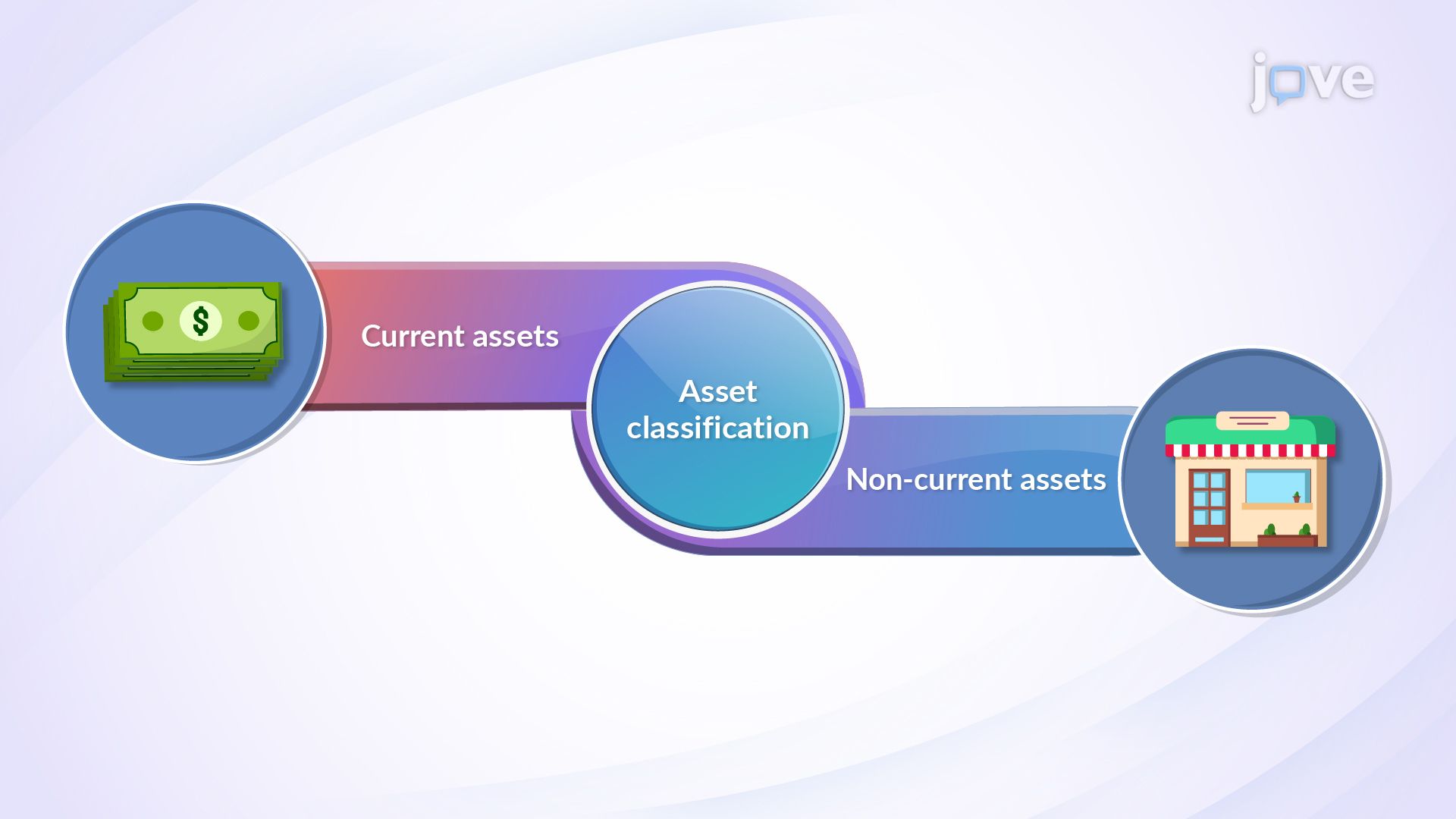 jove

$

Current assets

Asset classification

Non-current assets